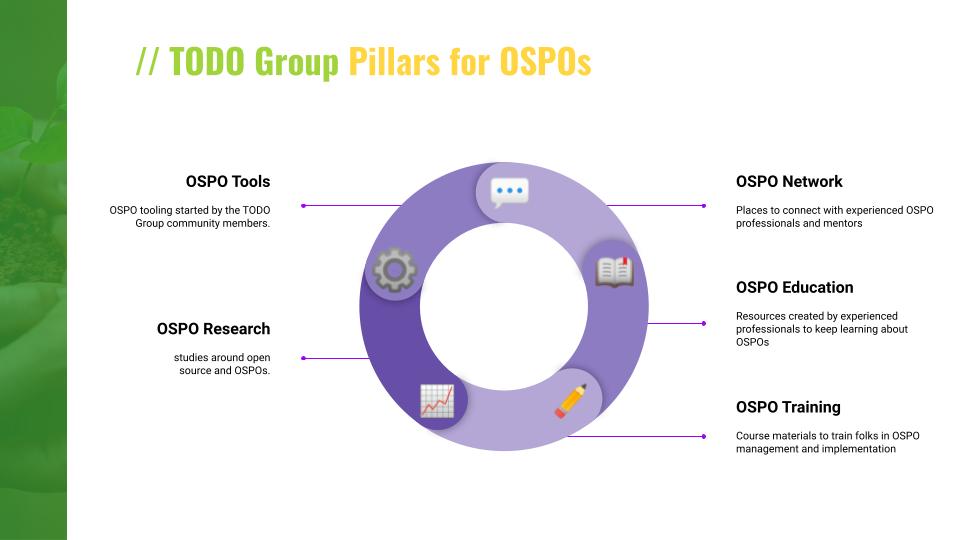 // TODO Group Pillars for OSPOs

OSPO Tools

OSPO tooling started by the TODO Group community members.

OSPO Research

studies around open source and OSPOs.

OSPO Network

Places to connect with experienced OSPO professionals and mentors

OSPO Education

Resources created by experienced professionals to keep learning about OSPOs

OSPO Training

Course materials to train folks in OSPO management and implementation